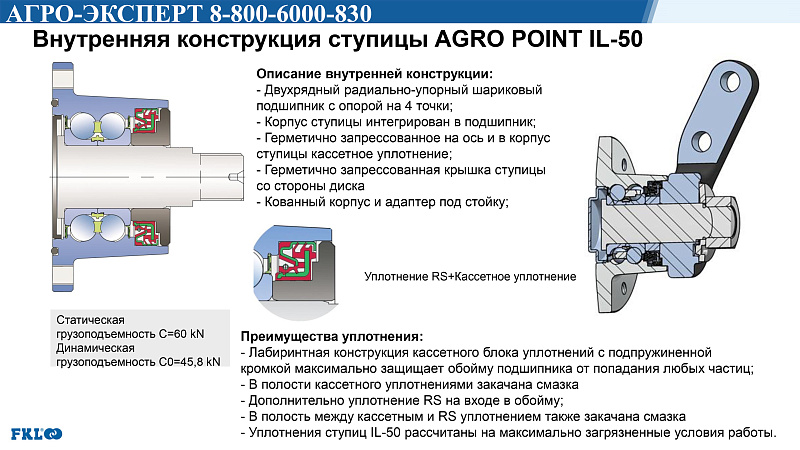 АГРО-ЭКСПЕРТ 8-800-6000-830

Внутренняя конструкция ступицы AGRO POINT IL-50

Описание внутренней конструкции:
- Двухрядный радиально-упорный шариковый подшипник с опорой на 4 точки;
- Корпус ступицы интегрирован в подшипник;
- Герметично запрессованное на ось и в корпус ступицы кассетное уплотнение;
- Герметично запрессованная крышка ступицы со стороны диска
- Кованный корпус и адаптер под стойку;

Уплотнение RS+Кассетное уплотнение

Статическая грузоподъемность C=60 kN
Динамическая грузоподъемность C0=45,8 kN

Преимущества уплотнения:
- Лабиринтная конструкция кассетного блока уплотнений с подпружиненной кромкой максимально защищает обойму подшипника от попадания любых частиц;
- В полости кассетного уплотнениями закачана смазка
- Дополнительно уплотнение RS на входе в обойму;
- В полость между кассетным и RS уплотнением также закачана смазка
- Уплотнения ступиц IL-50 рассчитаны на максимально загрязненные условия работы.

FKL